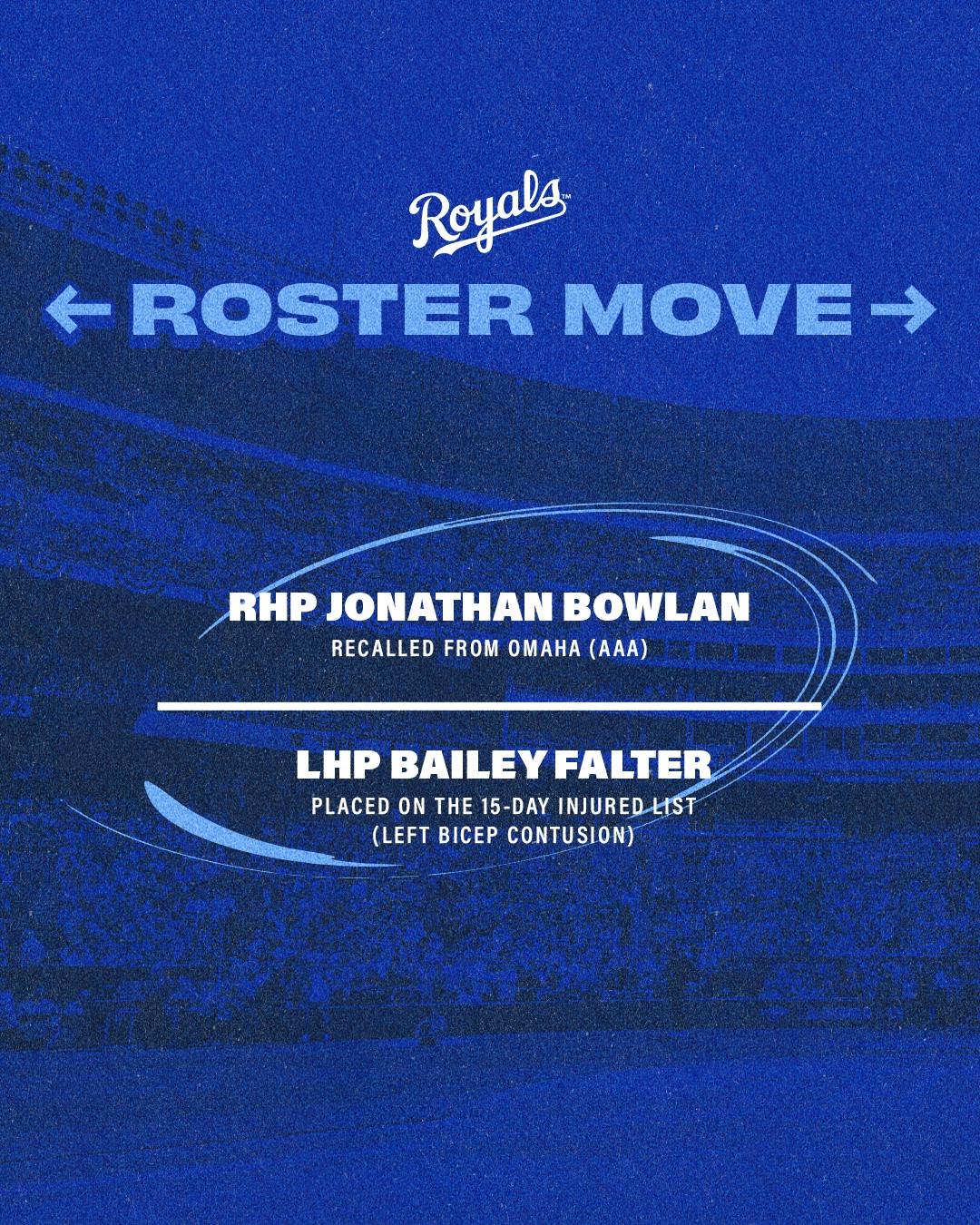 Royals™

← ROSTER MOVE →

RHP JONATHAN BOWLAN

RECALLED FROM OMAHA (AAA)

LHP BAILEY FALTER

PLACED ON THE 15-DAY INJURED LIST (LEFT BICEP CONTUSION)